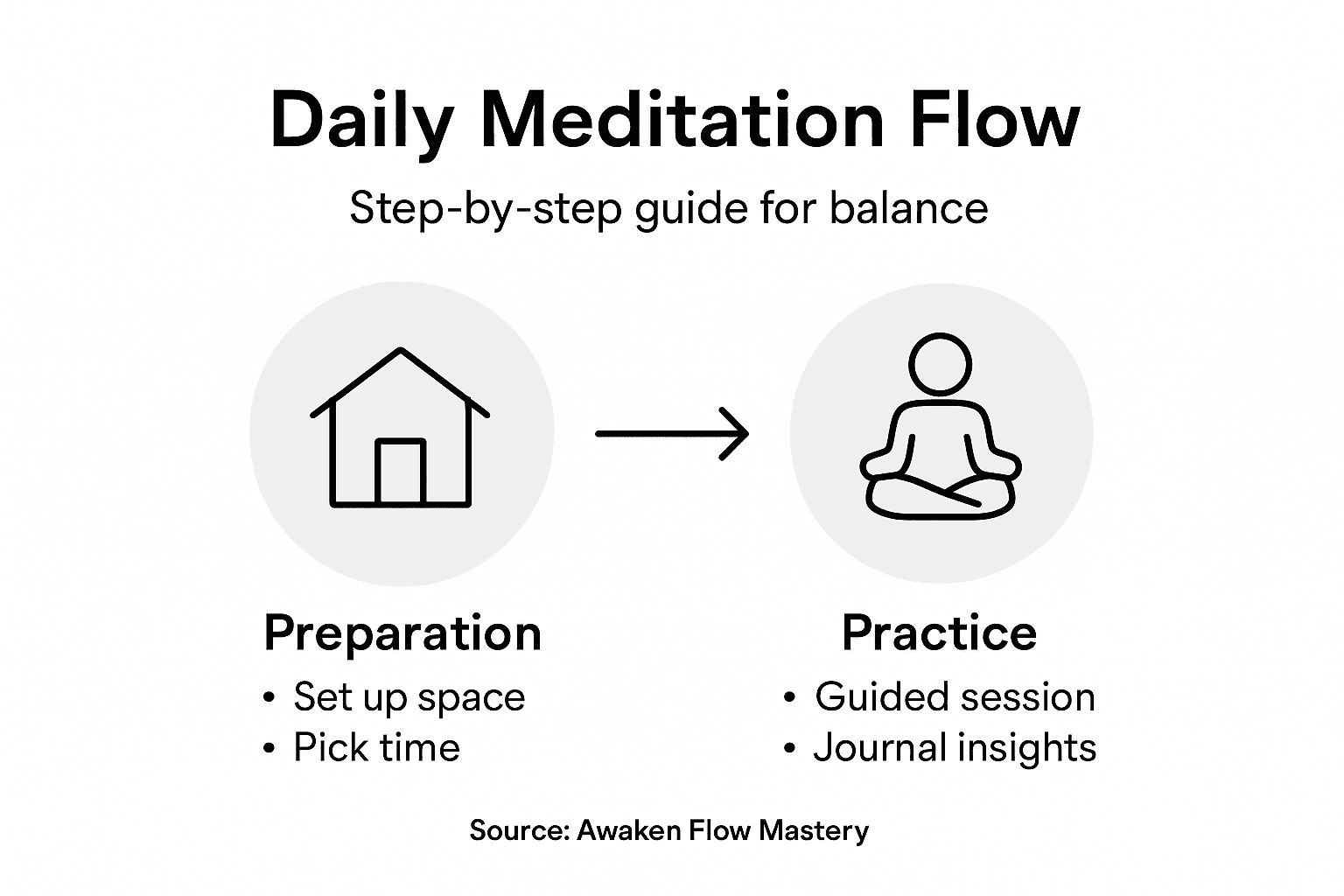 Daily Meditation Flow

Step-by-step guide for balance

Preparation
• Set up space
• Pick time

Practice
• Guided session
• Journal insights

Source: Awaken Flow Mastery